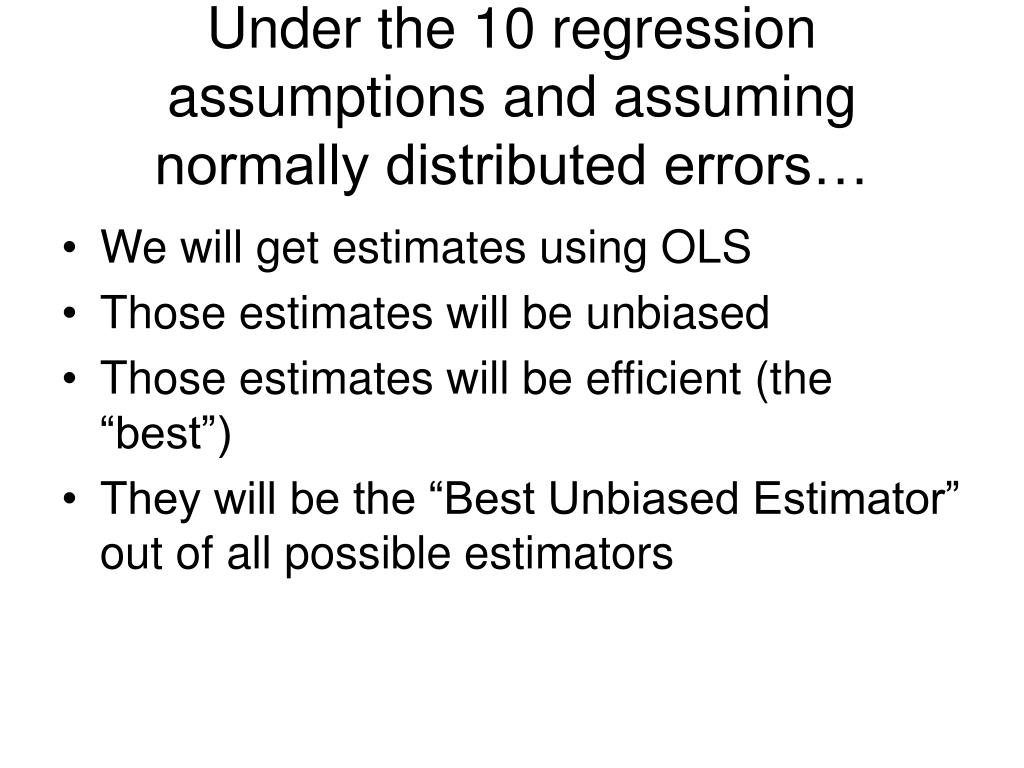 Under the 10 regression assumptions and assuming normally distributed errors…

• We will get estimates using OLS
• Those estimates will be unbiased
• Those estimates will be efficient (the “best”)
• They will be the “Best Unbiased Estimator” out of all possible estimators